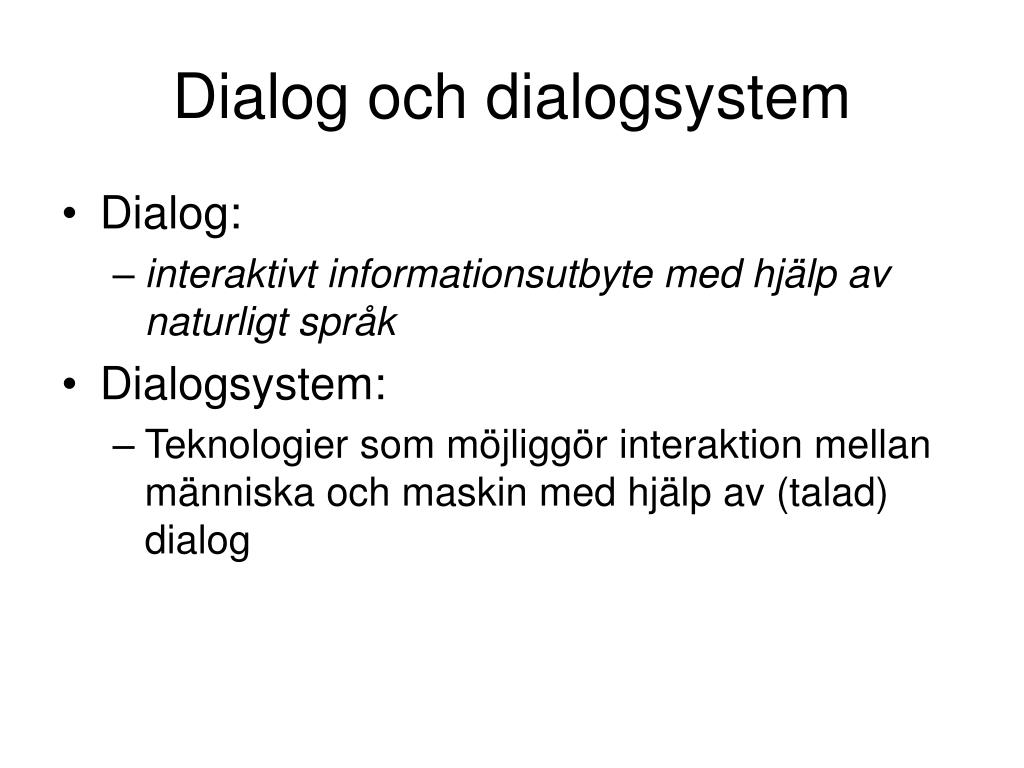 Dialog och dialogsystem

• Dialog:
– interaktivt informationsutbyte med hjälp av naturligt språk
• Dialogsystem:
– Teknologier som möjliggör interaktion mellan människa och maskin med hjälp av (talad) dialog